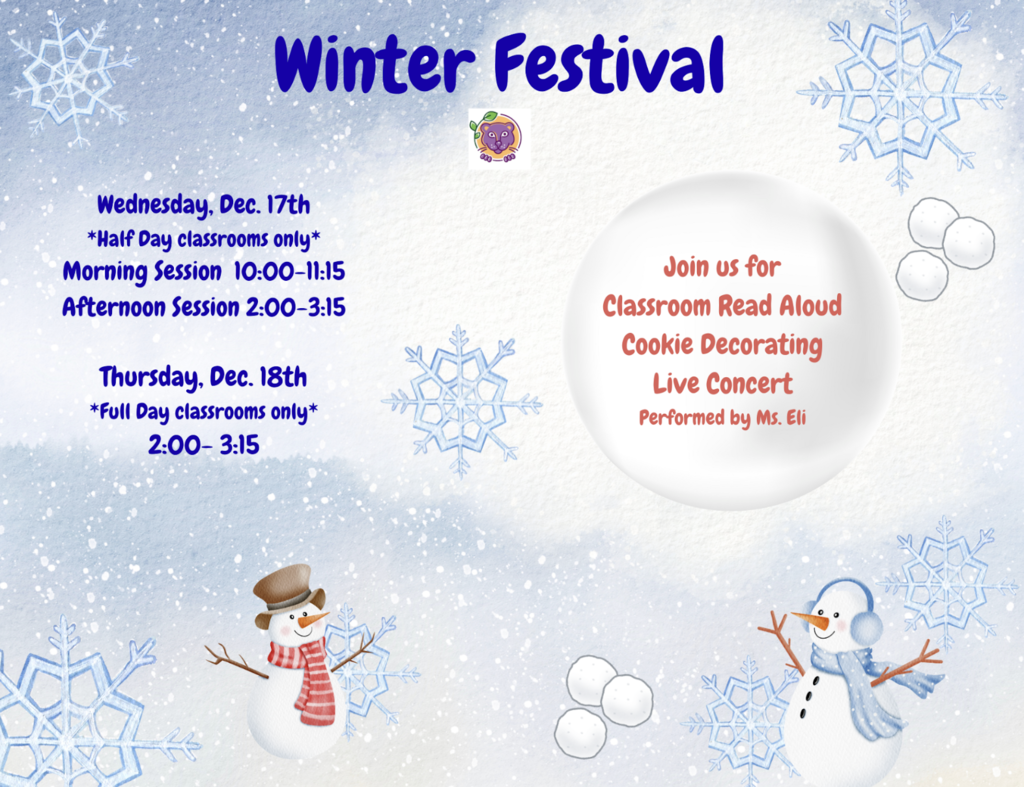 Winter Festival

Wednesday, Dec. 17th
*Half Day classrooms only*
Morning Session 10:00-11:15
Afternoon Session 2:00-3:15

Thursday, Dec. 18th
*Full Day classrooms only*
2:00- 3:15

Join us for
Classroom Read Aloud
Cookie Decorating
Live Concert
Performed by Ms. Eli